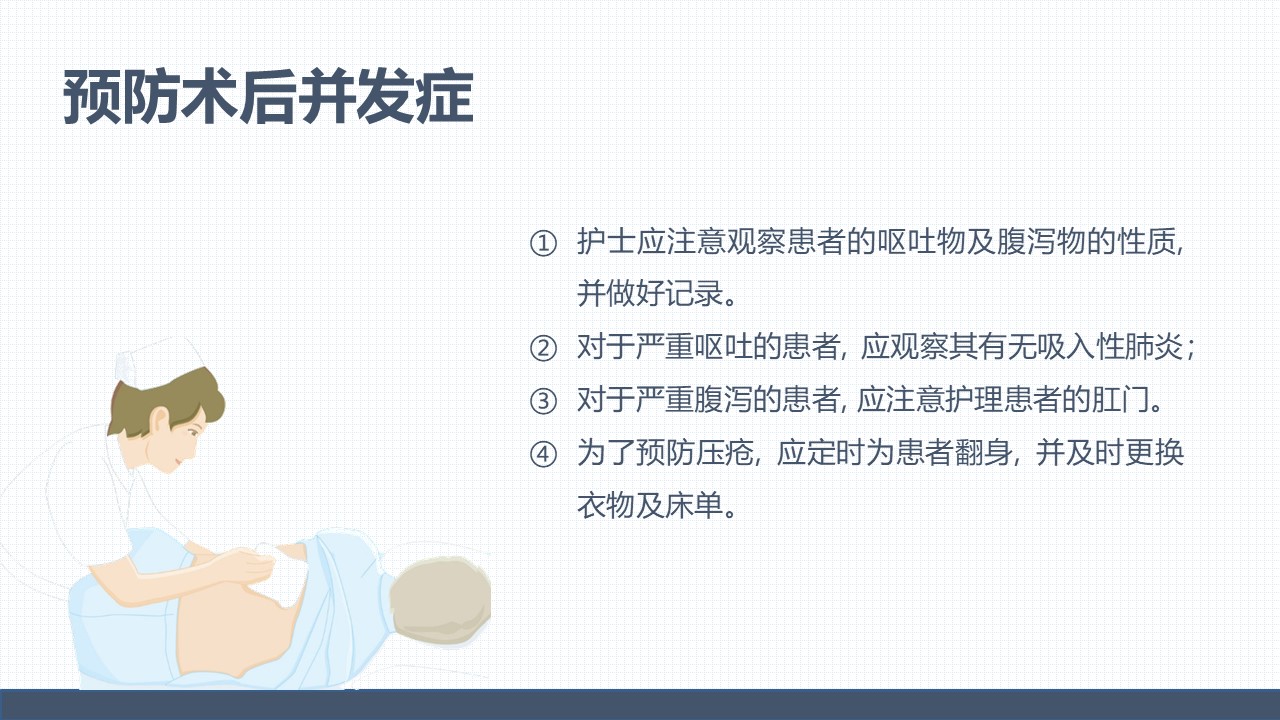 预防术后并发症

① 护士应注意观察患者的呕吐物及腹泻物的性质，并做好记录。

② 对于严重呕吐的患者，应观察其有无吸入性肺炎；

③ 对于严重腹泻的患者，应注意护理患者的肛门。

④ 为了预防压疮，应定时为患者翻身，并及时更换衣物及床单。